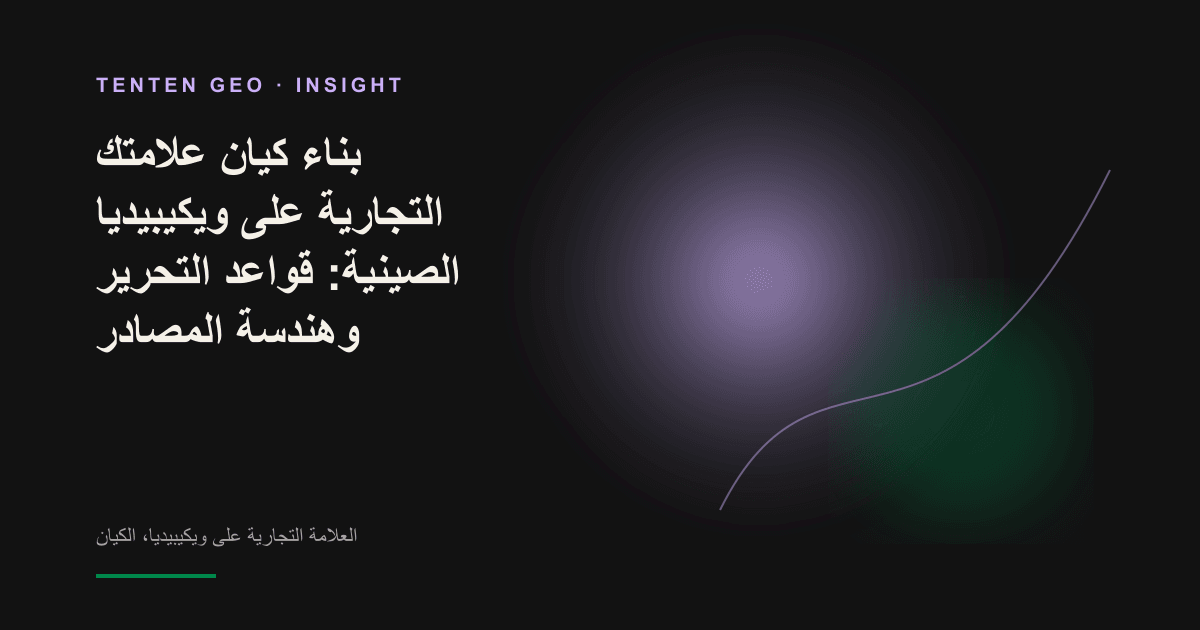 TENTEN GEO · INSIGHT

بناء كيان علامتك التجارية على ويكيبيديا الصينية: قواعد التحرير وهندسة المصادر

العلامة التجارية على ويكيبيديا، الكيان